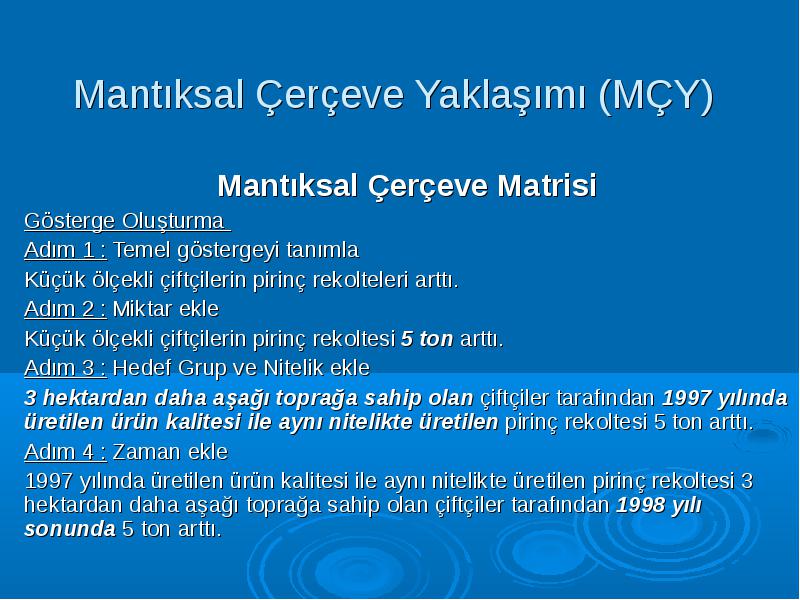 Mantıksal Çerçeve Yaklaşımı (MÇY)

Mantıksal Çerçeve Matrisi

Gösterge Oluşturma

Adım 1 : Temel göstergeyi tanımla

Küçük ölçekli çiftçilerin pirinç rekolteleri arttı.

Adım 2 : Miktar ekle

Küçük ölçekli çiftçilerin pirinç rekoltesi 5 ton arttı.

Adım 3 : Hedef Grup ve Nitelik ekle

3 hektardan daha aşağı toprağa sahip olan çiftçiler tarafından 1997 yılında üretilen ürün kalitesi ile aynı nitelikte üretilen pirinç rekoltesi 5 ton arttı.

Adım 4 : Zaman ekle

1997 yılında üretilen ürün kalitesi ile aynı nitelikte üretilen pirinç rekoltesi 3 hektardan daha aşağı toprağa sahip olan çiftçiler tarafından 1998 yılı sonunda 5 ton arttı.